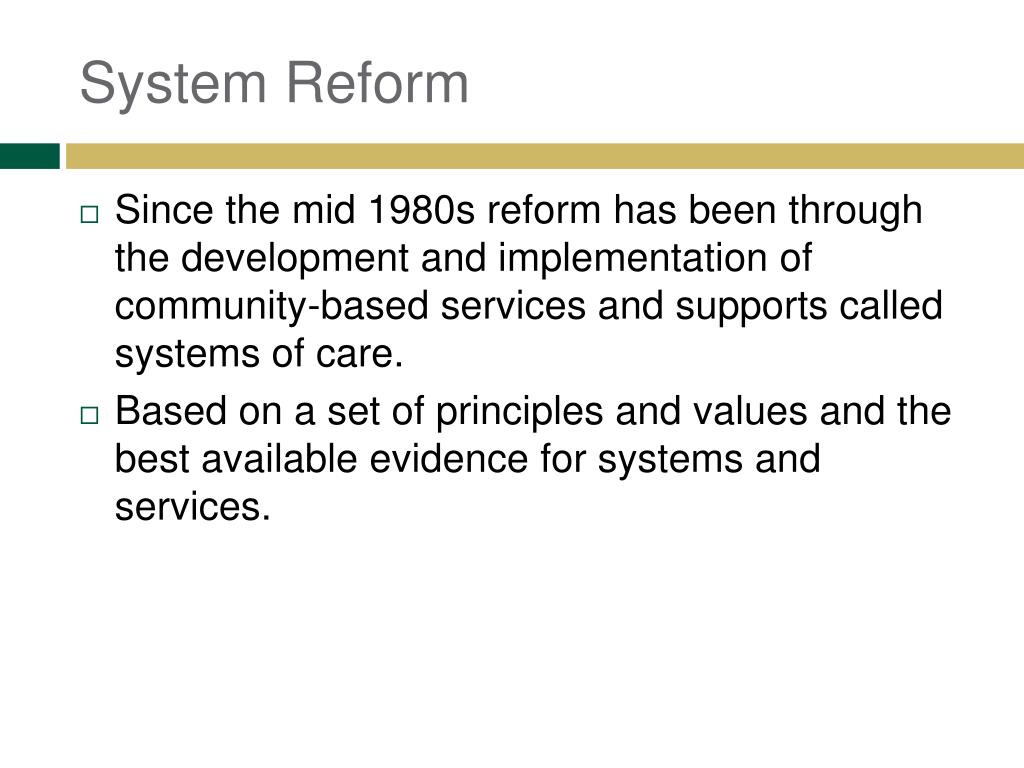 System Reform

□ Since the mid 1980s reform has been through the development and implementation of community-based services and supports called systems of care.

□ Based on a set of principles and values and the best available evidence for systems and services.